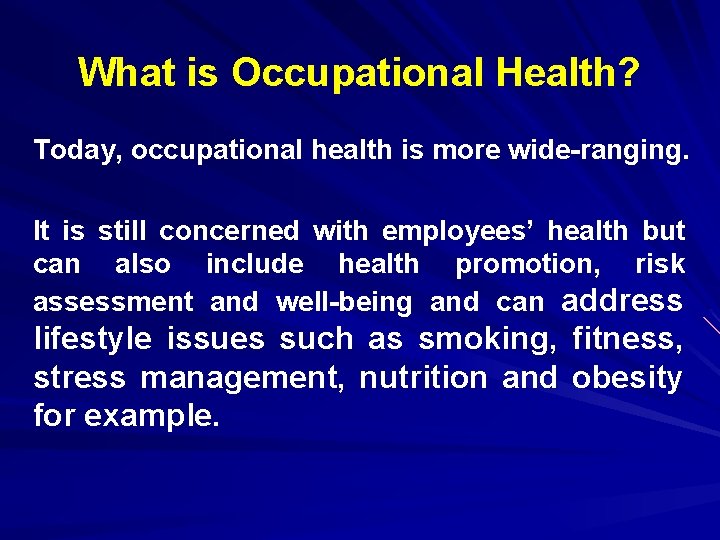 What is Occupational Health?

Today, occupational health is more wide-ranging.

It is still concerned with employees’ health but can also include health promotion, risk assessment and well-being and can address lifestyle issues such as smoking, fitness, stress management, nutrition and obesity for example.